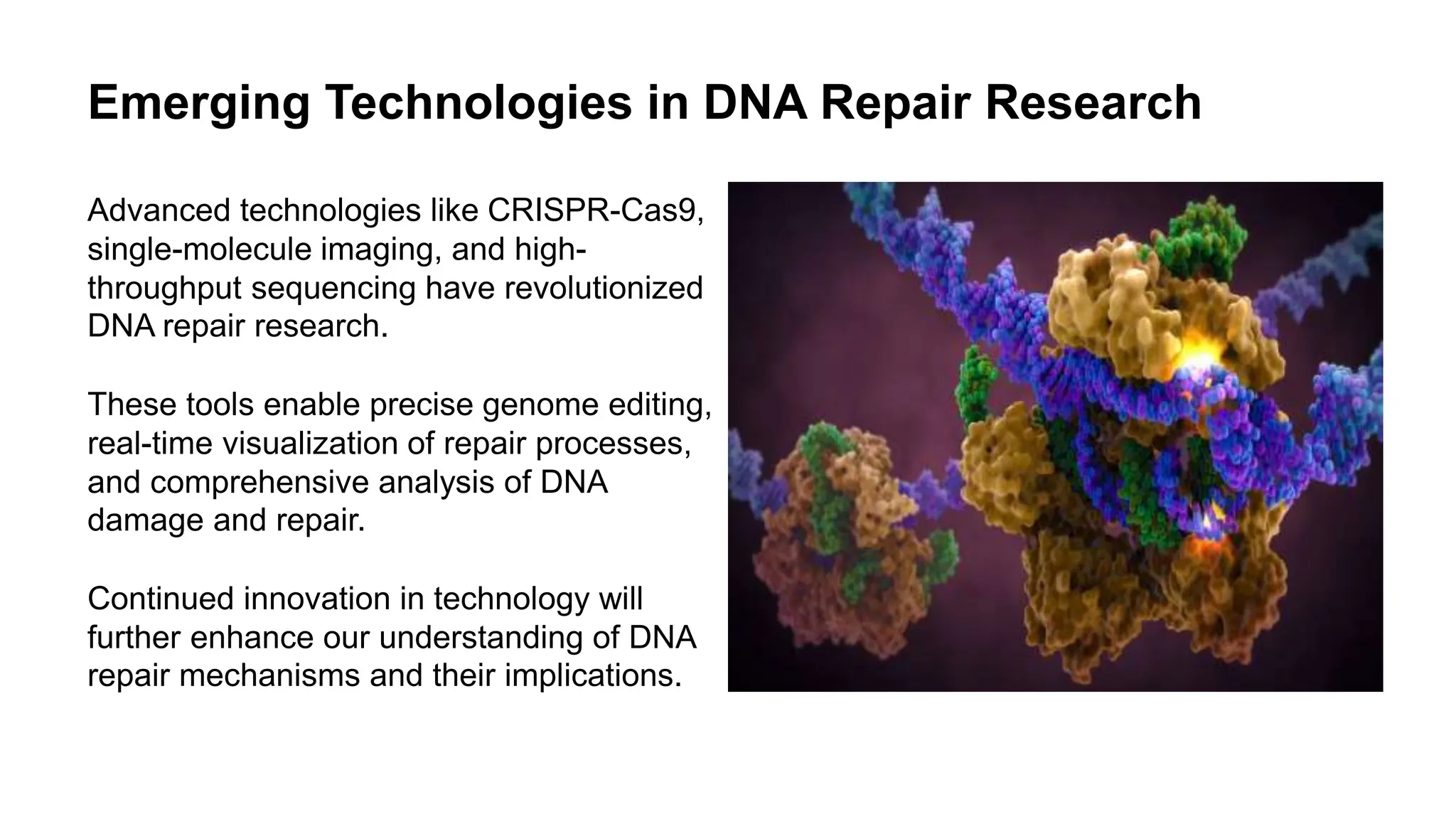 Emerging Technologies in DNA Repair Research

Advanced technologies like CRISPR-Cas9, single-molecule imaging, and high-throughput sequencing have revolutionized DNA repair research.

These tools enable precise genome editing, real-time visualization of repair processes, and comprehensive analysis of DNA damage and repair.

Continued innovation in technology will further enhance our understanding of DNA repair mechanisms and their implications.